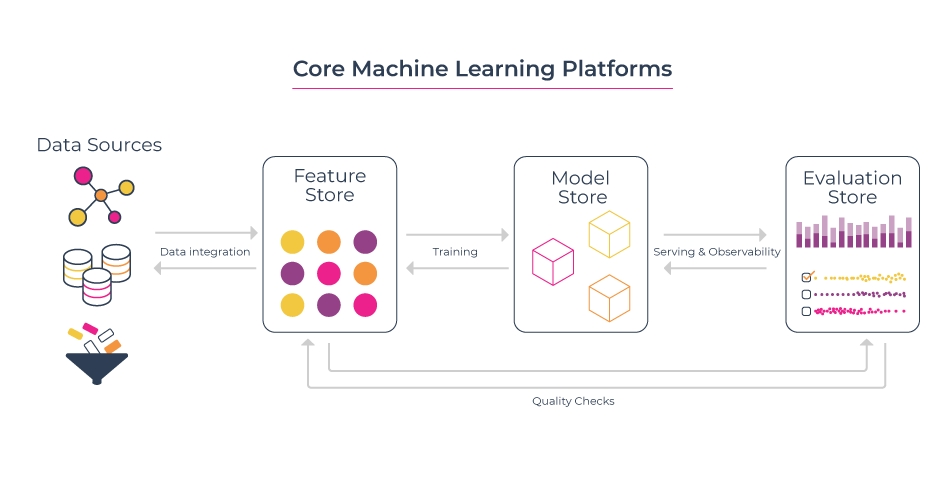 Core Machine Learning Platforms

Data Sources

Data integration

Feature Store

Training

Model Store

Serving & Observability

Evaluation Store

Quality Checks